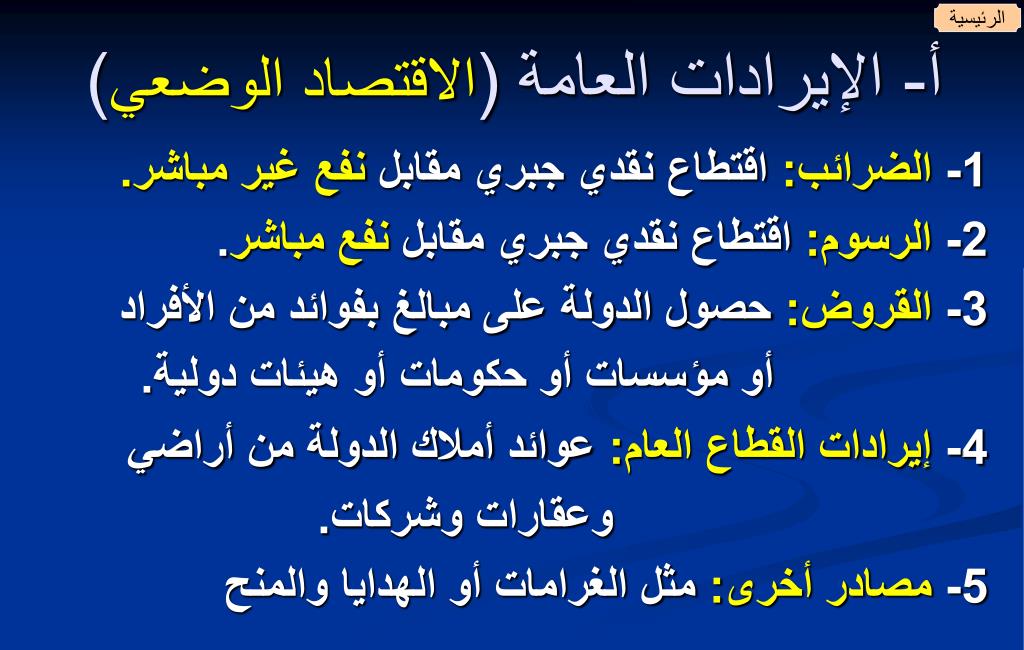 الرئيسية

أ- الإيرادات العامة (الاقتصاد الوضعي)

1- الضرائب: اقتطاع نقدي جبري مقابل نفع غير مباشر.

2- الرسوم: اقتطاع نقدي جبري مقابل نفع مباشر.

3- القروض: حصول الدولة على مبالغ بفوائد من الأفراد أو مؤسسات أو حكومات أو هيئات دولية.

4- إيرادات القطاع العام: عوائد أملاك الدولة من أراضي وعقارات وشركات.

5- مصادر أخرى: مثل الغرامات أو الهدايا والمنح